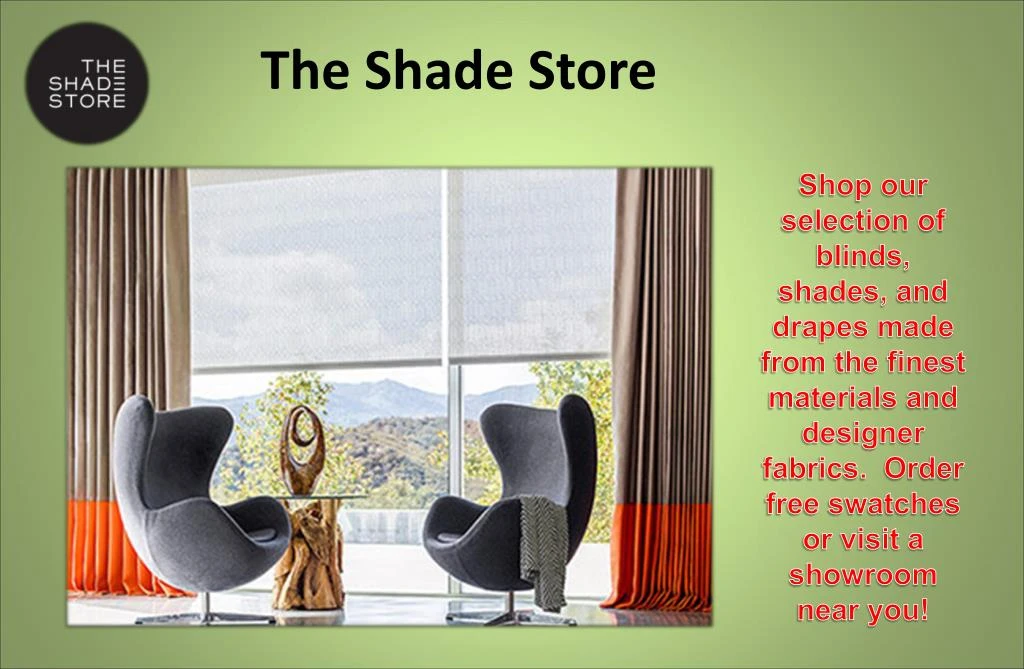 THE SHADE STORE

The Shade Store

Shop our selection of blinds, shades, and drapes made from the finest materials and designer fabrics. Order free swatches or visit a showroom near you!